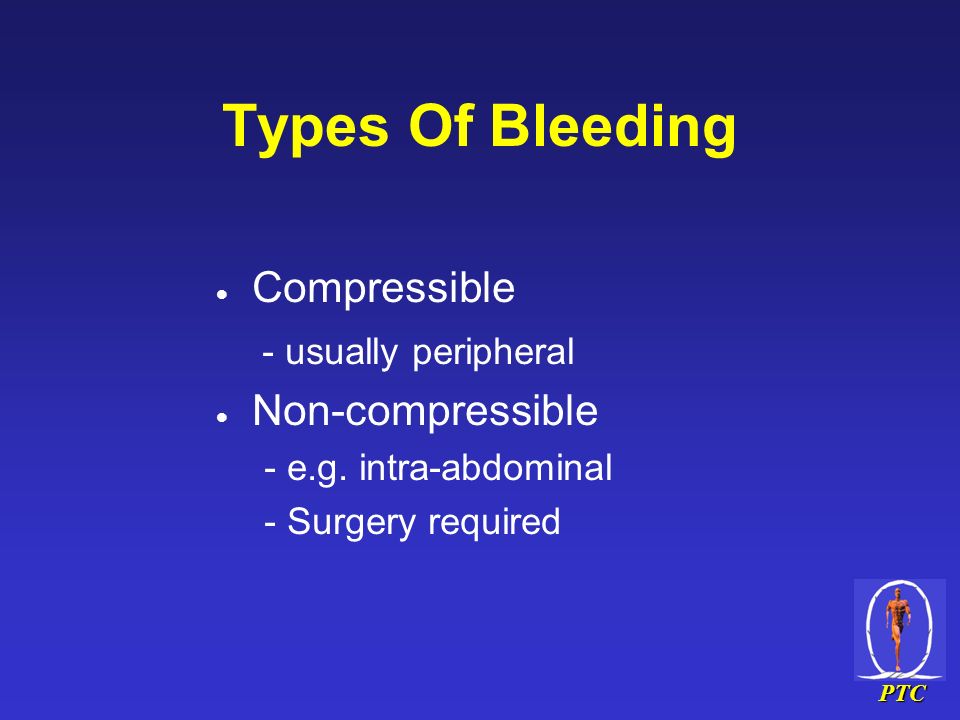 Types Of Bleeding

• Compressible
- usually peripheral
• Non-compressible
- e.g. intra-abdominal
- Surgery required

PTC